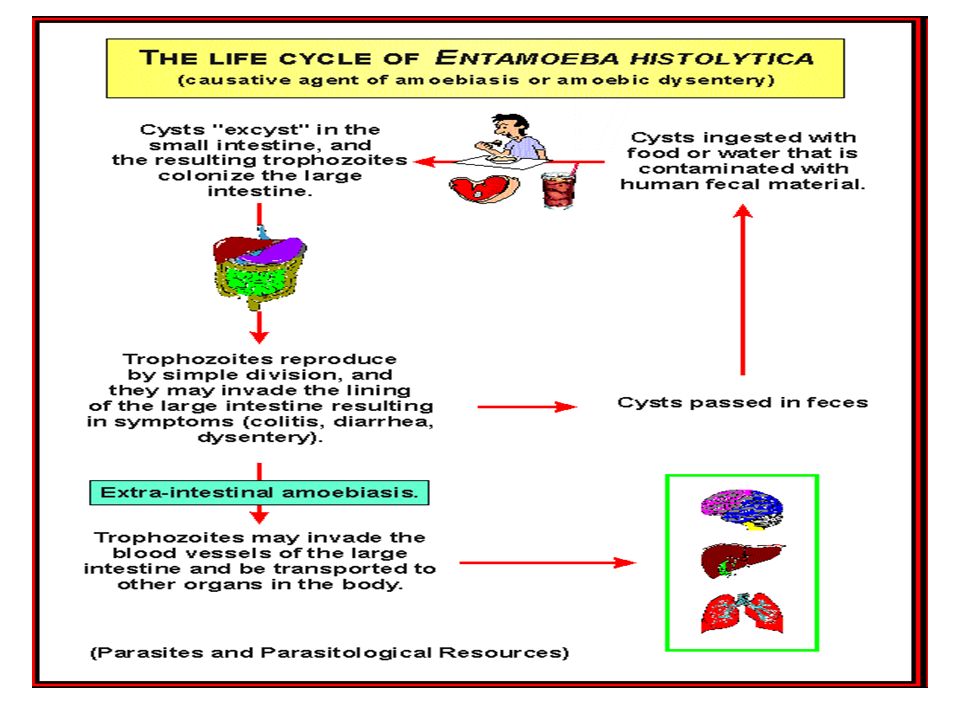 THE LIFE CYCLE OF ENTAMOEBA HISTOLYTICA
(causative agent of amoebiasis or amoebic dysentery)

Cysts "excyst" in the small intestine, and the resulting trophozoites colonize the large intestine.

Cysts ingested with food or water that is contaminated with human fecal material.

Trophozoites reproduce by simple division, and they may invade the lining of the large intestine resulting in symptoms (colitis, diarrhea, dysentery).

Cysts passed in feces

Extra-intestinal amoebiasis.

Trophozoites may invade the blood vessels of the large intestine and be transported to other organs in the body.

(Parasites and Parasitological Resources)